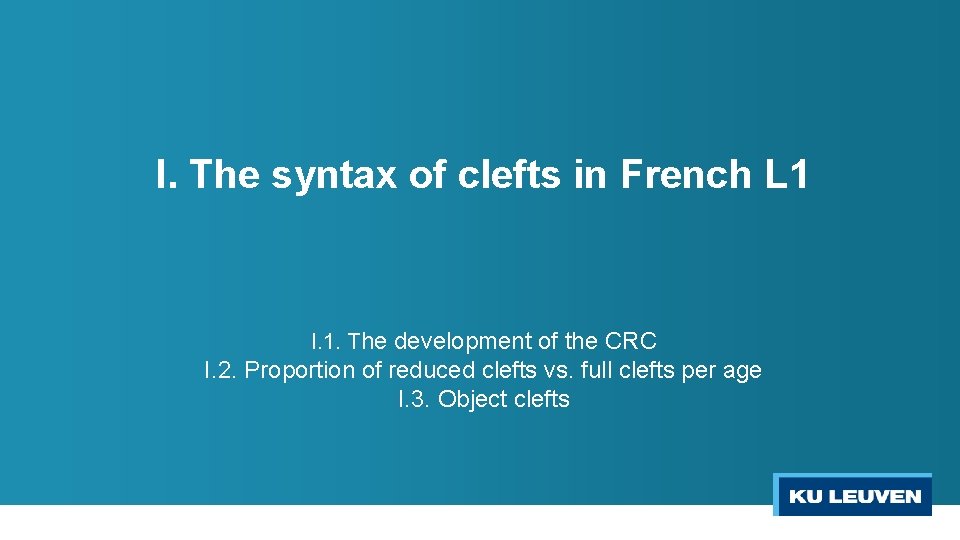 I. The syntax of clefts in French L1

I.1. The development of the CRC
I.2. Proportion of reduced clefts vs. full clefts per age
I.3. Object clefts

KU LEUVEN